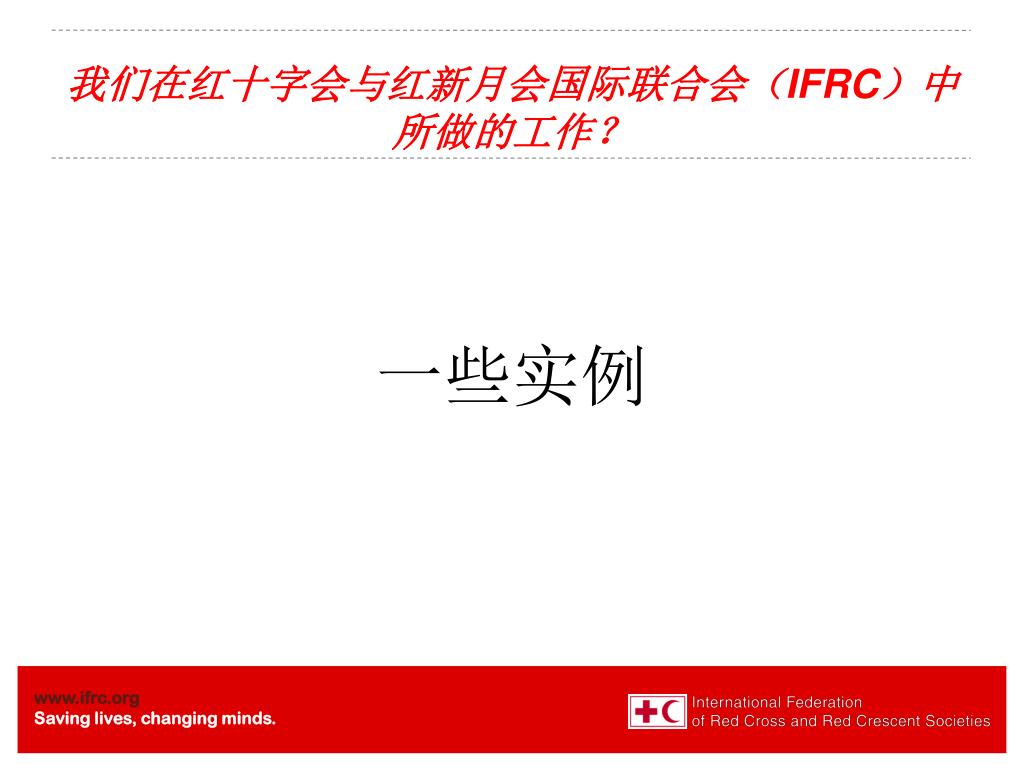 我们在红十字会与红新月会国际联合会（IFRC）中所做的工作？

一些实例

www.ifrc.org
Saving lives, changing minds.

International Federation
of Red Cross and Red Crescent Societies